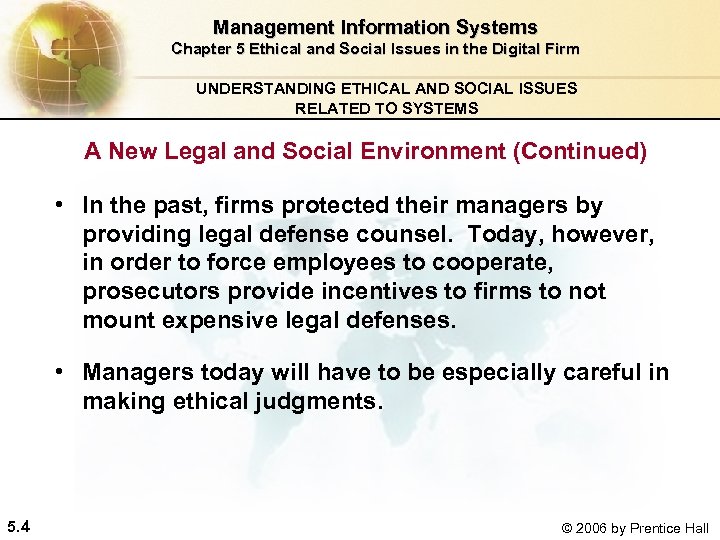 Management Information Systems
Chapter 5 Ethical and Social Issues in the Digital Firm

UNDERSTANDING ETHICAL AND SOCIAL ISSUES RELATED TO SYSTEMS

A New Legal and Social Environment (Continued)

• In the past, firms protected their managers by providing legal defense counsel. Today, however, in order to force employees to cooperate, prosecutors provide incentives to firms to not mount expensive legal defenses.

• Managers today will have to be especially careful in making ethical judgments.

5.4

© 2006 by Prentice Hall